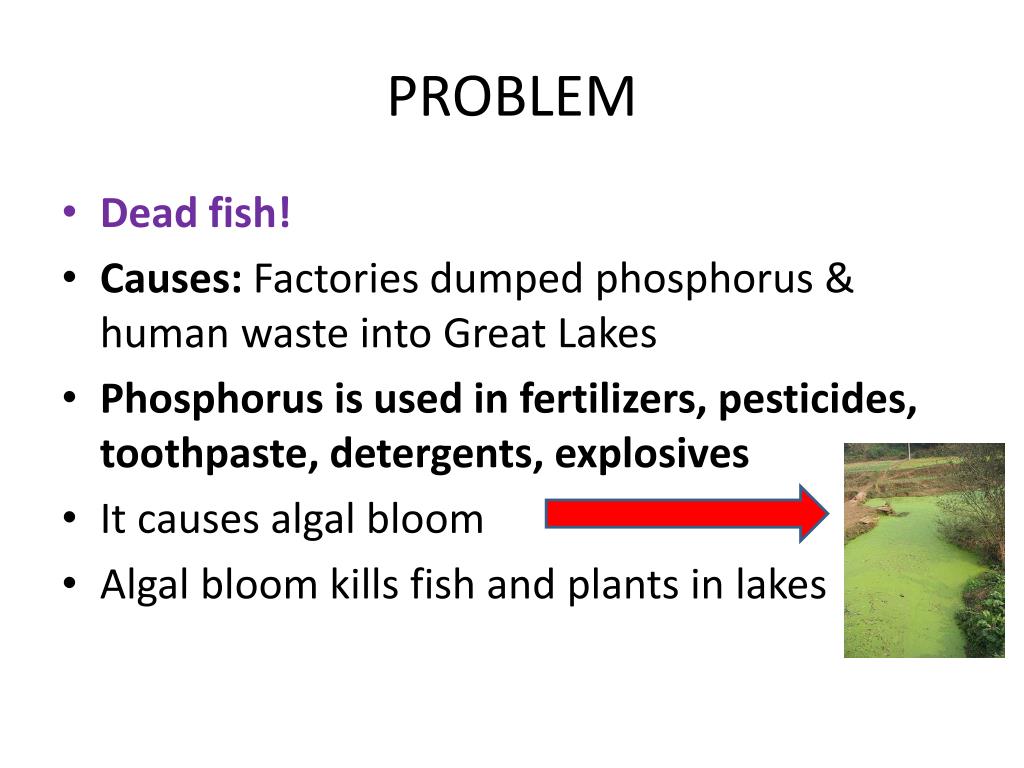 PROBLEM

• Dead fish!
• Causes: Factories dumped phosphorus & human waste into Great Lakes
• Phosphorus is used in fertilizers, pesticides, toothpaste, detergents, explosives
• It causes algal bloom
• Algal bloom kills fish and plants in lakes